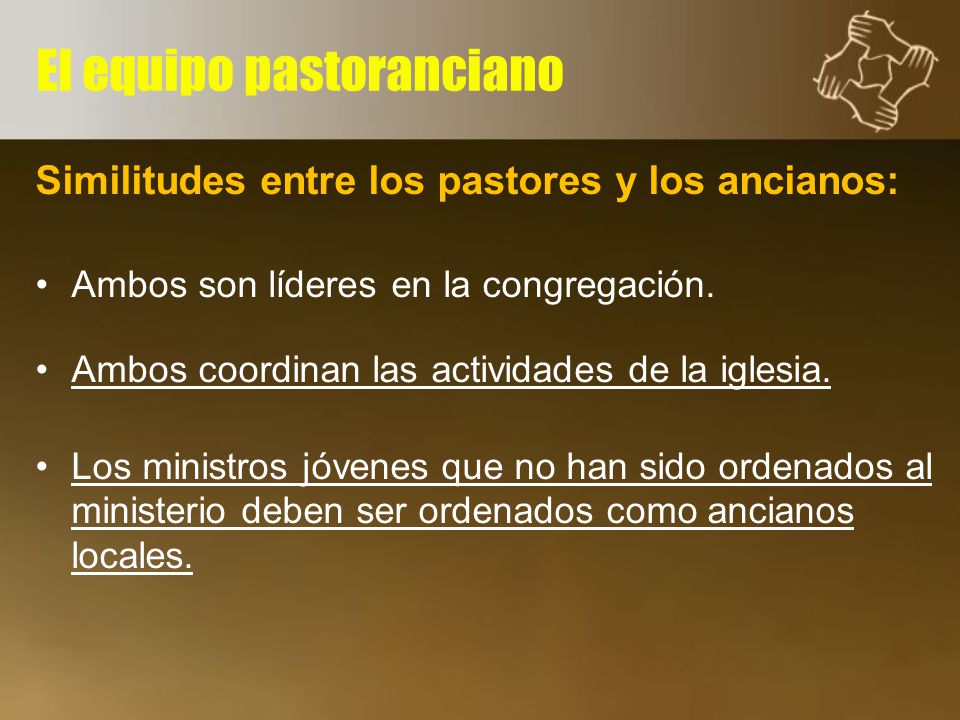 El equipo pastoranciano

Similitudes entre los pastores y los ancianos:

• Ambos son líderes en la congregación.

• Ambos coordinan las actividades de la iglesia.

• Los ministros jóvenes que no han sido ordenados al ministerio deben ser ordenados como ancianos locales.